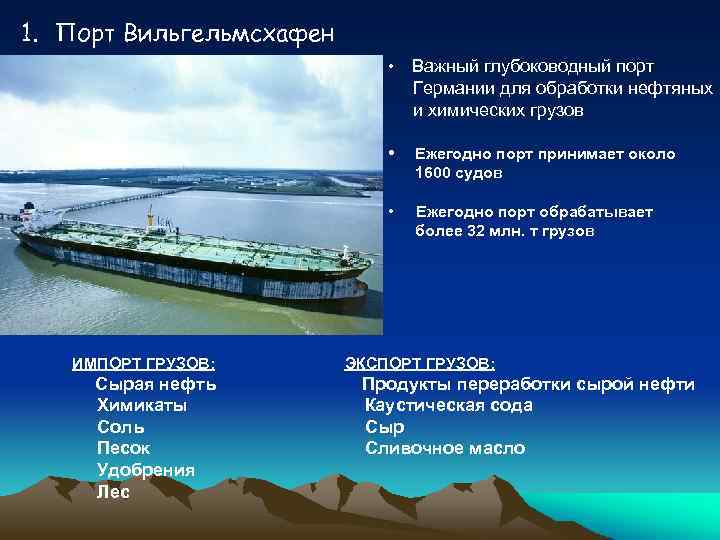 1. Порт Вильгельмсхафен

• Важный глубоководный порт Германии для обработки нефтяных и химических грузов

• Ежегодно порт принимает около 1600 судов

• Ежегодно порт обрабатывает более 32 млн. т грузов

ИМПОРТ ГРУЗОВ:
Сырая нефть
Химикаты
Соль
Песок
Удобрения
Лес

ЭКСПОРТ ГРУЗОВ:
Продукты переработки сырой нефти
Каустическая сода
Сыр
Сливочное масло